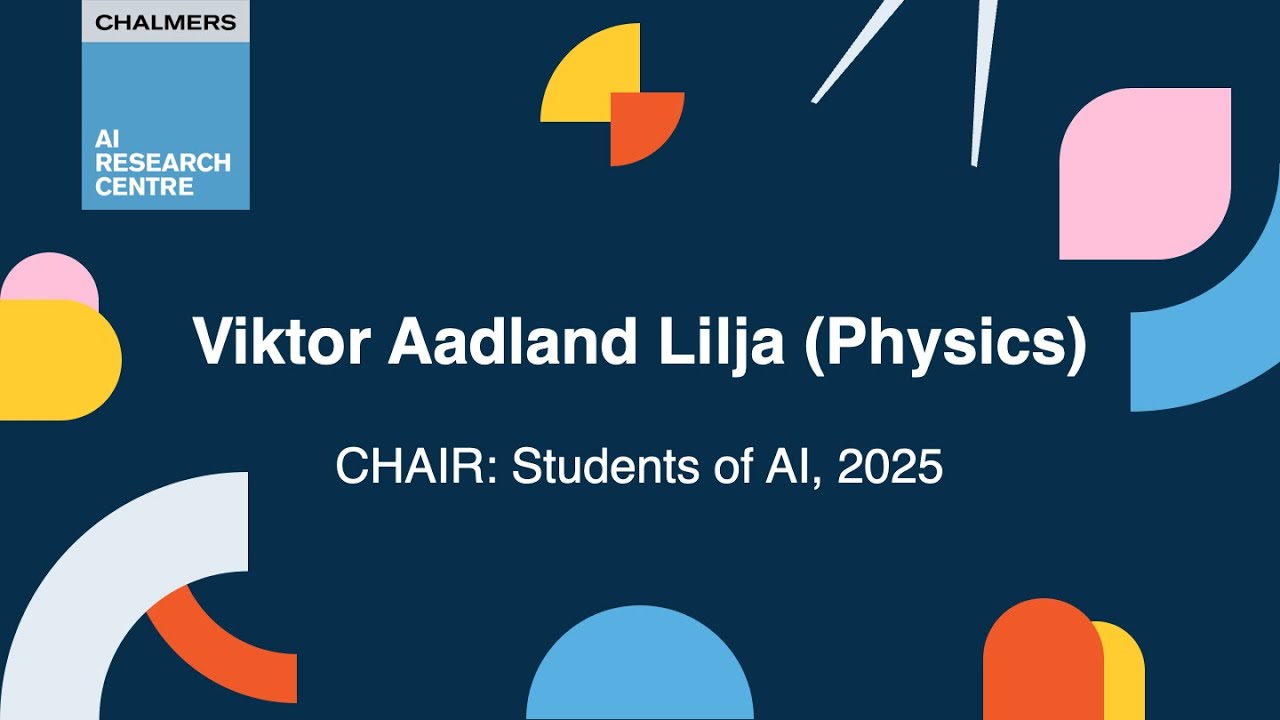 CHALMERS

AI RESEARCH CENTRE

Viktor Aadland Lilja (Physics)

CHAIR: Students of AI, 2025